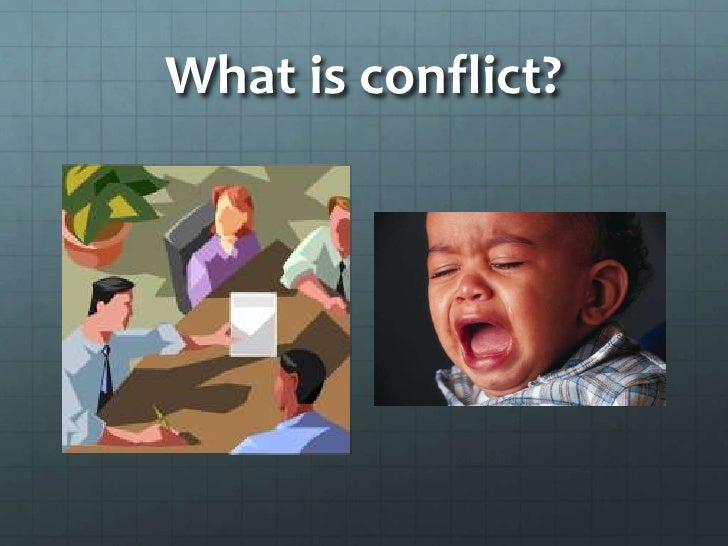 What is conflict?